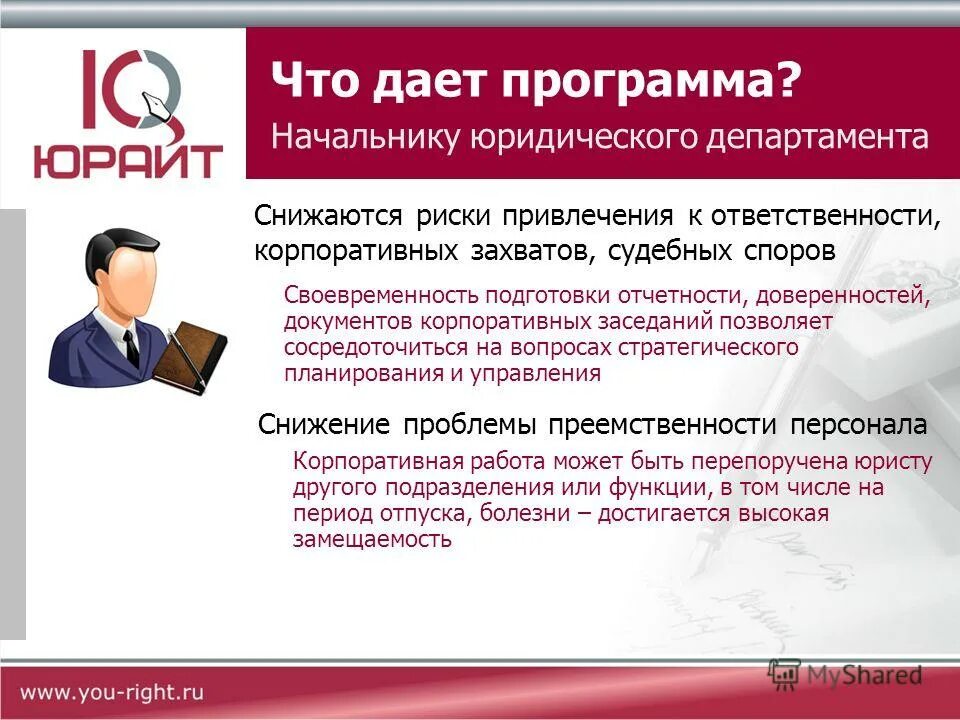 IQ ЮРАЙТ

Что дает программа?
Начальнику юридического департамента

Снижаются риски привлечения к ответственности, корпоративных захватов, судебных споров

Своевременность подготовки отчетности, доверенностей, документов корпоративных заседаний позволяет сосредоточиться на вопросах стратегического планирования и управления

Снижение проблемы преемственности персонала

Корпоративная работа может быть перепоручена юристу другого подразделения или функции, в том числе на период отпуска, болезни – достигается высокая замещаемость

www.you-right.ru

MyShared